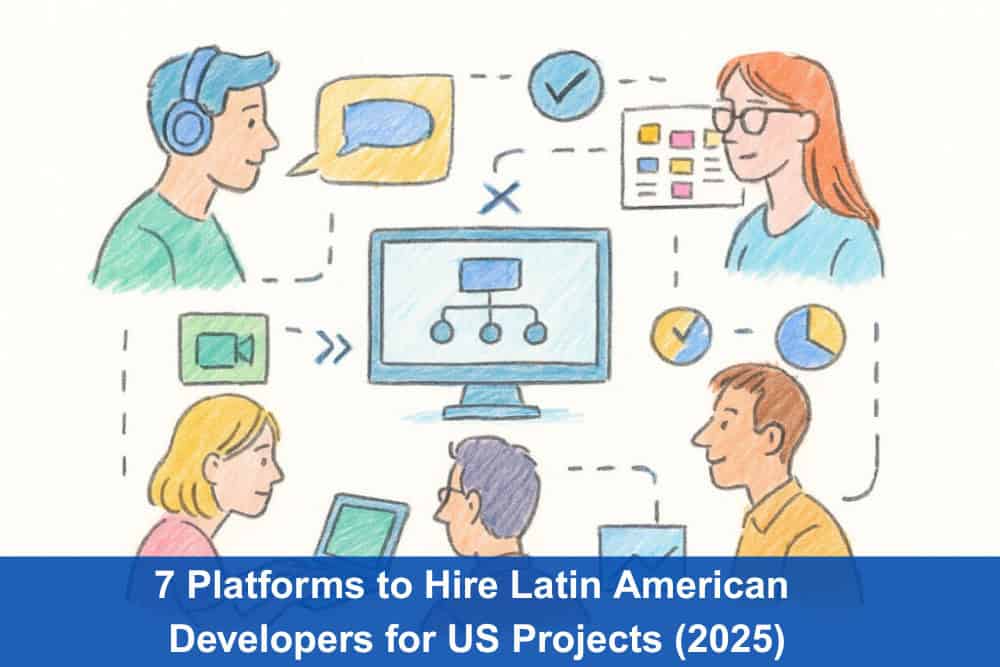 7 Platforms to Hire Latin American Developers for US Projects (2025)